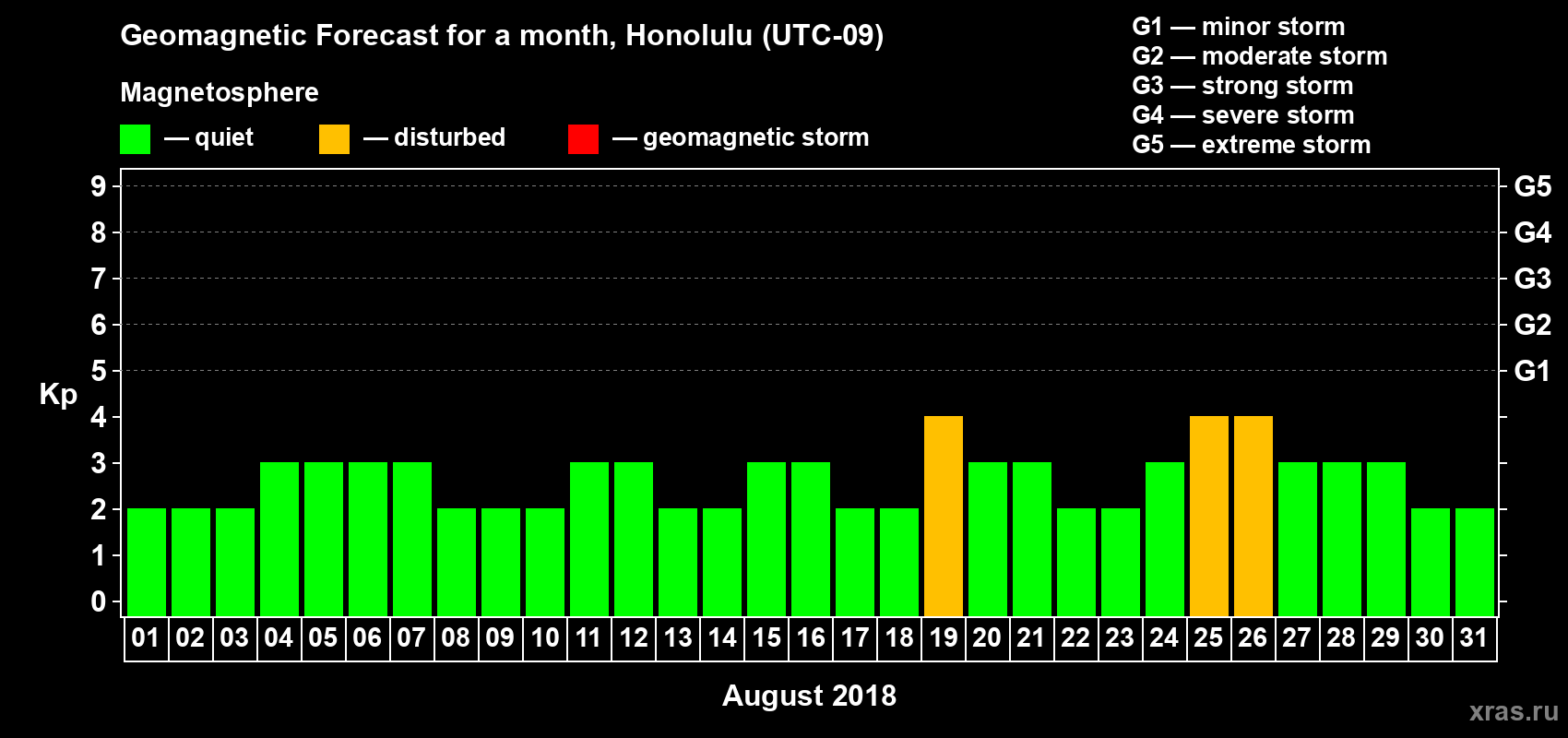 Geomagnetic Forecast for a month, Honolulu (UTC-09)

Magnetosphere

— quiet — disturbed — geomagnetic storm

G1 — minor storm
G2 — moderate storm
G3 — strong storm
G4 — severe storm
G5 — extreme storm

Kp

9 8 7 6 5 4 3 2 1 0

G5 G4 G3 G2 G1

01 02 03 04 05 06 07 08 09 10 11 12 13 14 15 16 17 18 19 20 21 22 23 24 25 26 27 28 29 30 31

August 2018

xras.ru